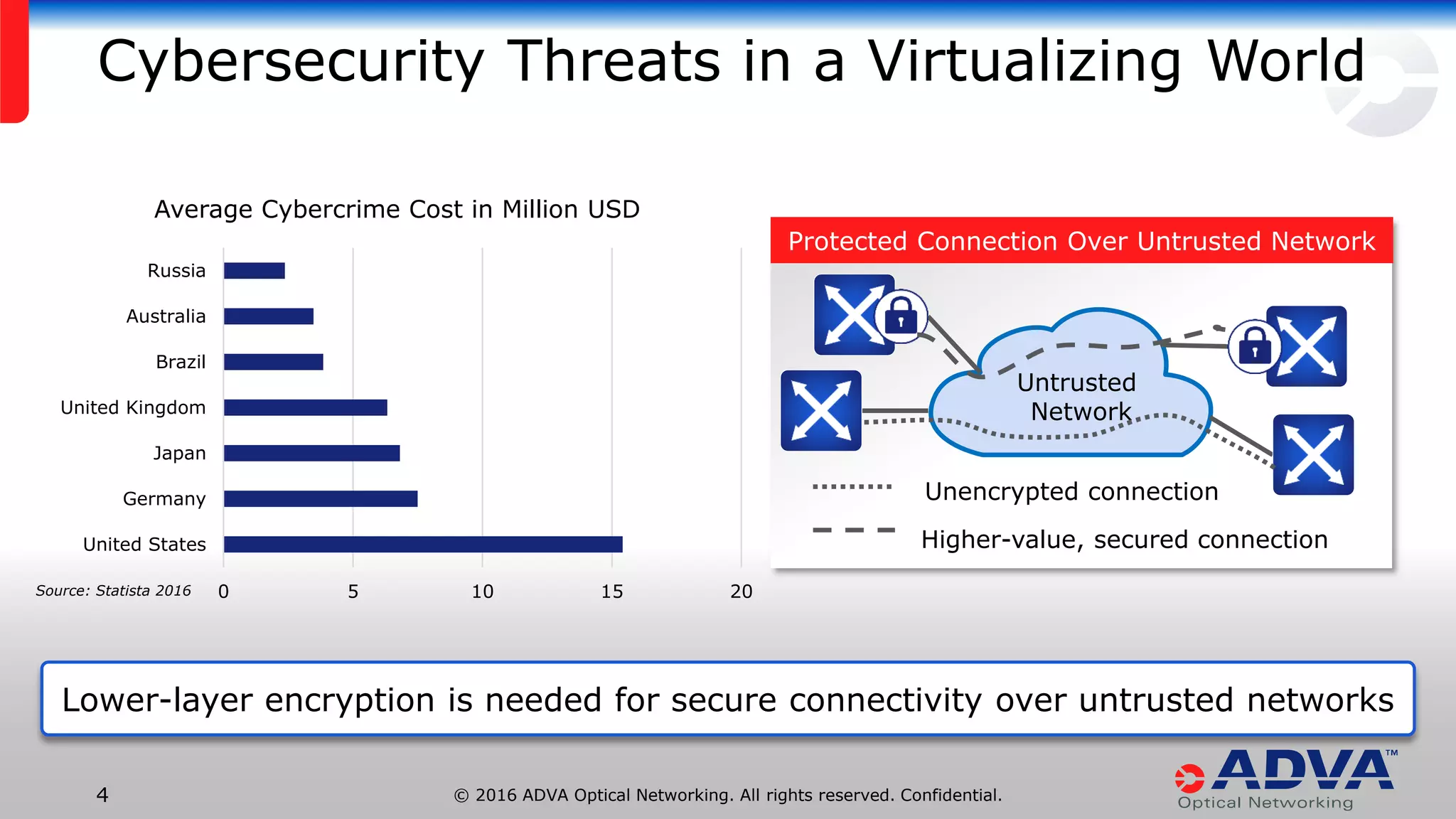 Cybersecurity Threats in a Virtualizing World

Average Cybercrime Cost in Million USD

Russia
Australia
Brazil
United Kingdom
Japan
Germany
United States

Source: Statista 2016

0 5 10 15 20

Protected Connection Over Untrusted Network

Untrusted Network

Unencrypted connection

Higher-value, secured connection

Lower-layer encryption is needed for secure connectivity over untrusted networks

4

© 2016 ADVA Optical Networking. All rights reserved. Confidential.

ADVA™
Optical Networking